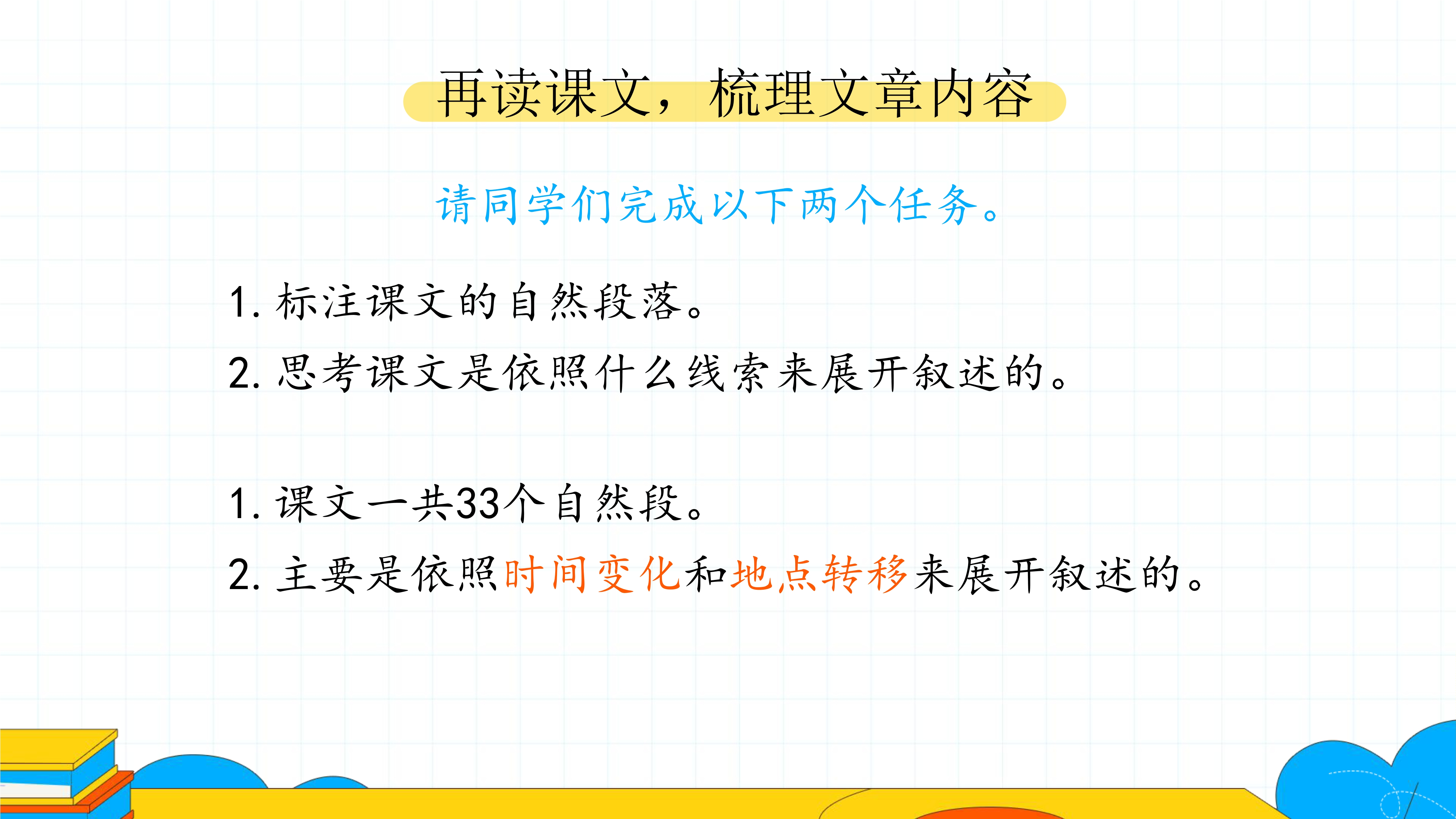 再读课文，梳理文章内容

请同学们完成以下两个任务。

1. 标注课文的自然段落。

2. 思考课文是依照什么线索来展开叙述的。

1. 课文一共33个自然段。

2. 主要是依照时间变化和地点转移来展开叙述的。